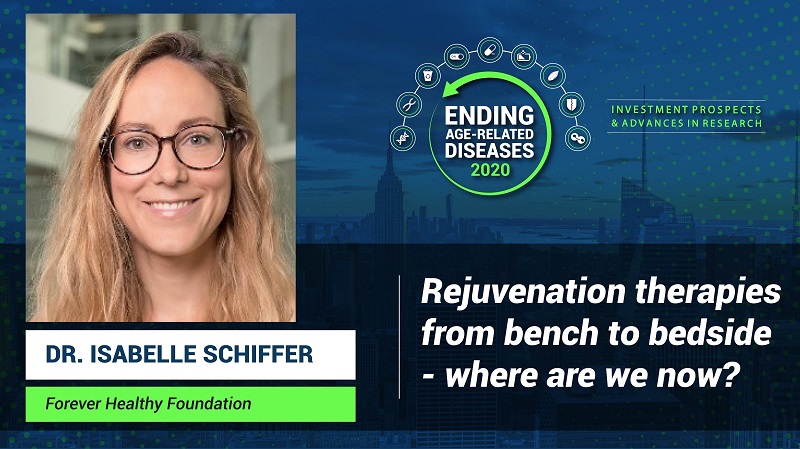 ENDING
AGE-RELATED
DISEASES
2020

INVESTMENT PROSPECTS
& ADVANCES IN RESEARCH

DR. ISABELLE SCHIFFER

Forever Healthy Foundation

Rejuvenation therapies from bench to bedside - where are we now?